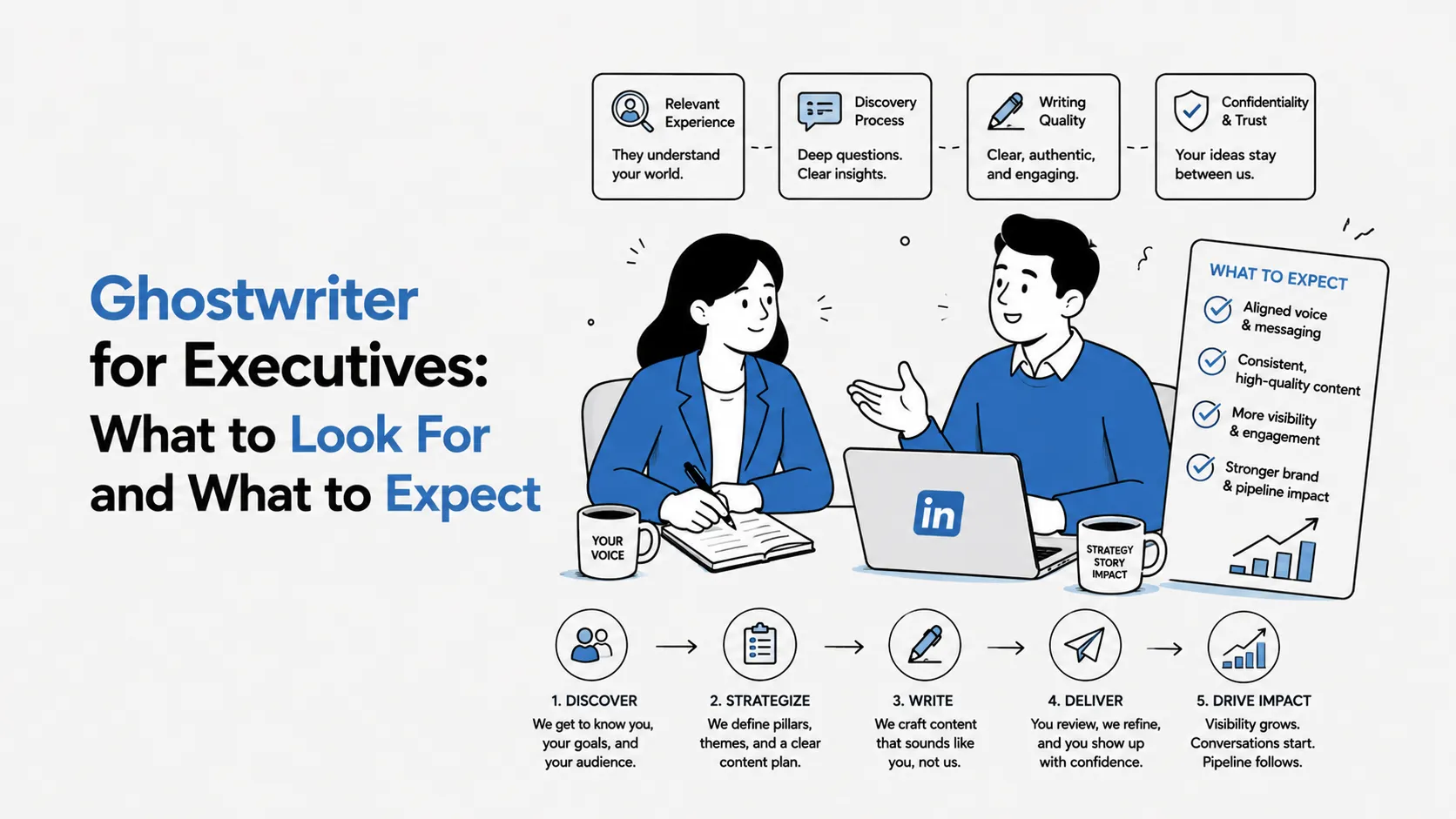 Ghostwriter for Executives: What to Look For and What to Expect

Relevant Experience
They understand your world.

Discovery Process
Deep questions. Clear insights.

Writing Quality
Clear, authentic, and engaging.

Confidentiality & Trust
Your ideas stay between us.

WHAT TO EXPECT
Aligned voice & messaging
Consistent, high-quality content
More visibility & engagement
Stronger brand & pipeline impact

YOUR VOICE

in

STRATEGY STORY IMPACT

1. DISCOVER
We get to know you, your goals, and your audience.

2. STRATEGIZE
We define pillars, themes, and a clear content plan.

3. WRITE
We craft content that sounds like you, not us.

4. DELIVER
You review, we refine, and you show up with confidence.

5. DRIVE IMPACT
Visibility grows. Conversations start. Pipeline follows.